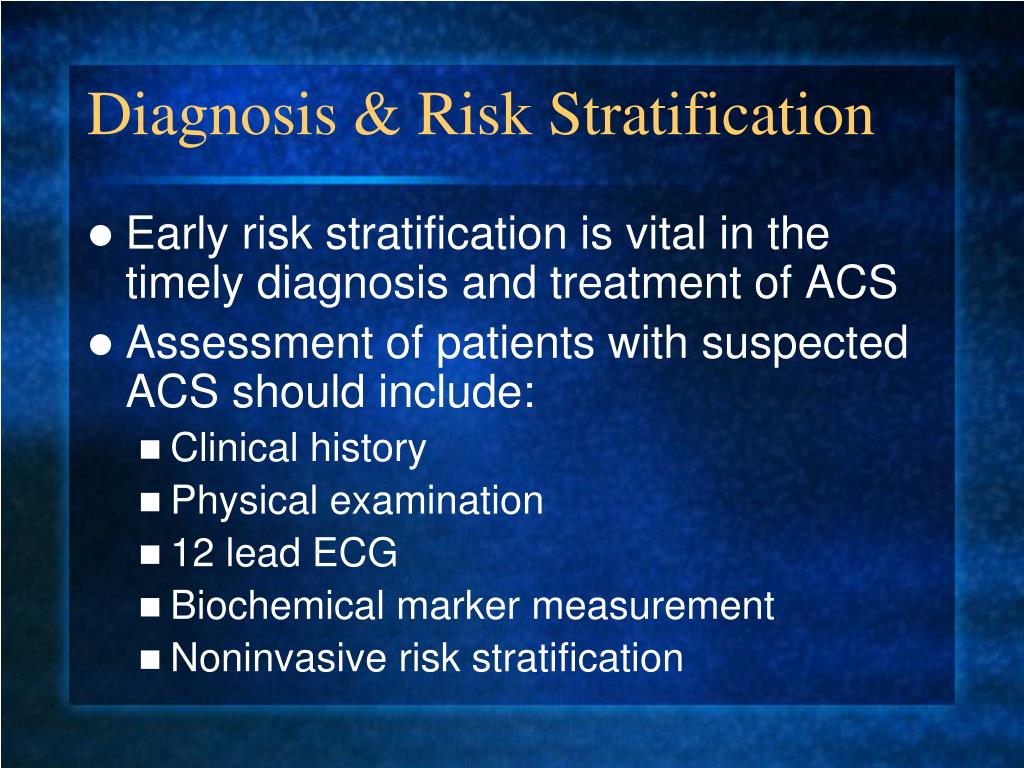 Diagnosis & Risk Stratification

- Early risk stratification is vital in the timely diagnosis and treatment of ACS
- Assessment of patients with suspected ACS should include:
  - Clinical history
  - Physical examination
  - 12 lead ECG
  - Biochemical marker measurement
  - Noninvasive risk stratification